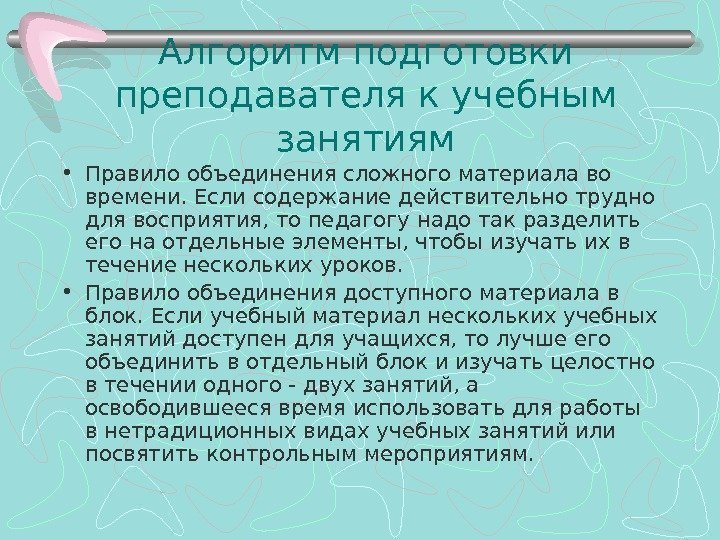 Алгоритм подготовки преподавателя к учебным занятиям

• Правило объединения сложного материала во времени. Если содержание действительно трудно для восприятия, то педагогу надо так разделить его на отдельные элементы, чтобы изучать их в течение нескольких уроков.

• Правило объединения доступного материала в блок. Если учебный материал нескольких учебных занятий доступен для учащихся, то лучше его объединить в отдельный блок и изучать целостно в течении одного - двух занятий, а освободившееся время использовать для работы в нетрадиционных видах учебных занятий или посвятить контрольным мероприятиям.